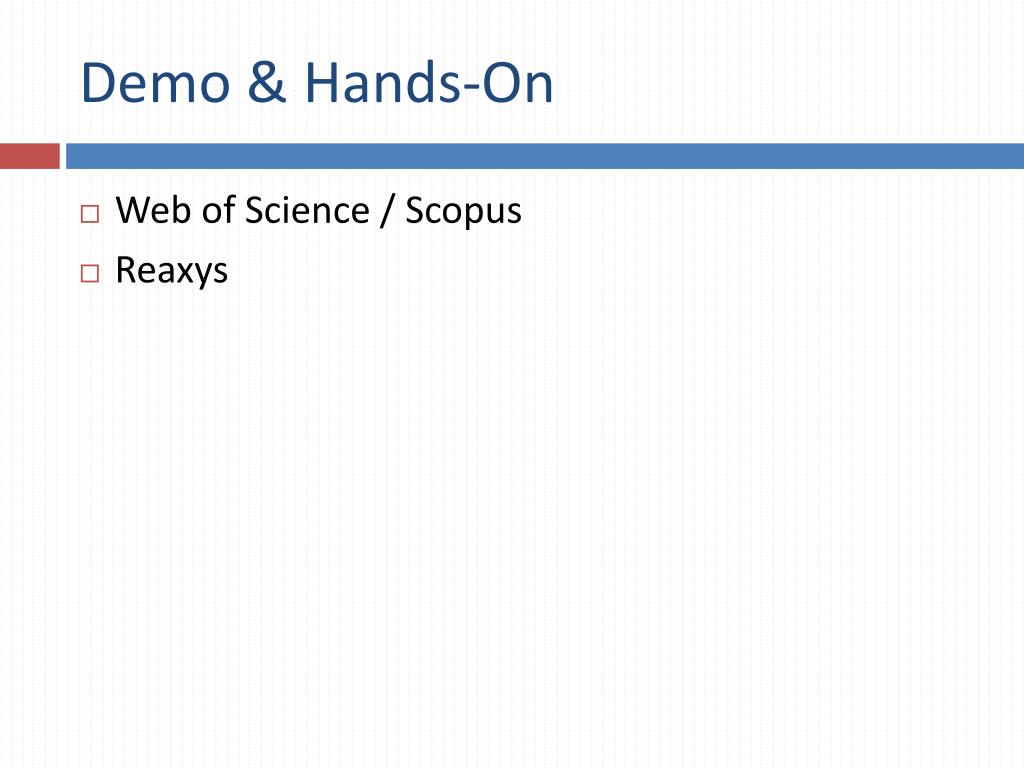 Demo & Hands-On

□ Web of Science / Scopus
□ Reaxys